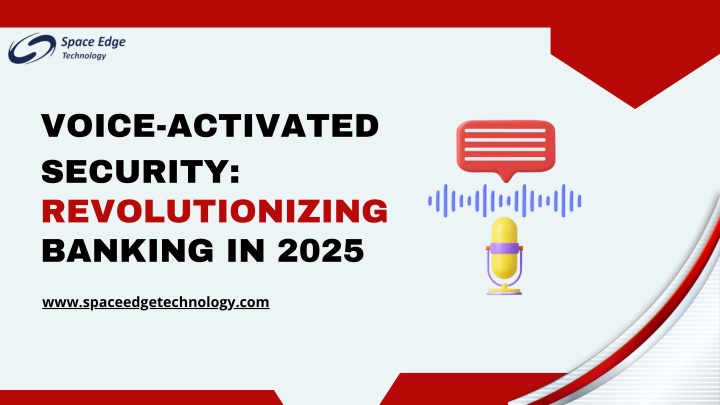 Space Edge Technology

VOICE-ACTIVATED SECURITY: REVOLUTIONIZING BANKING IN 2025

www.spaceedgetechnology.com